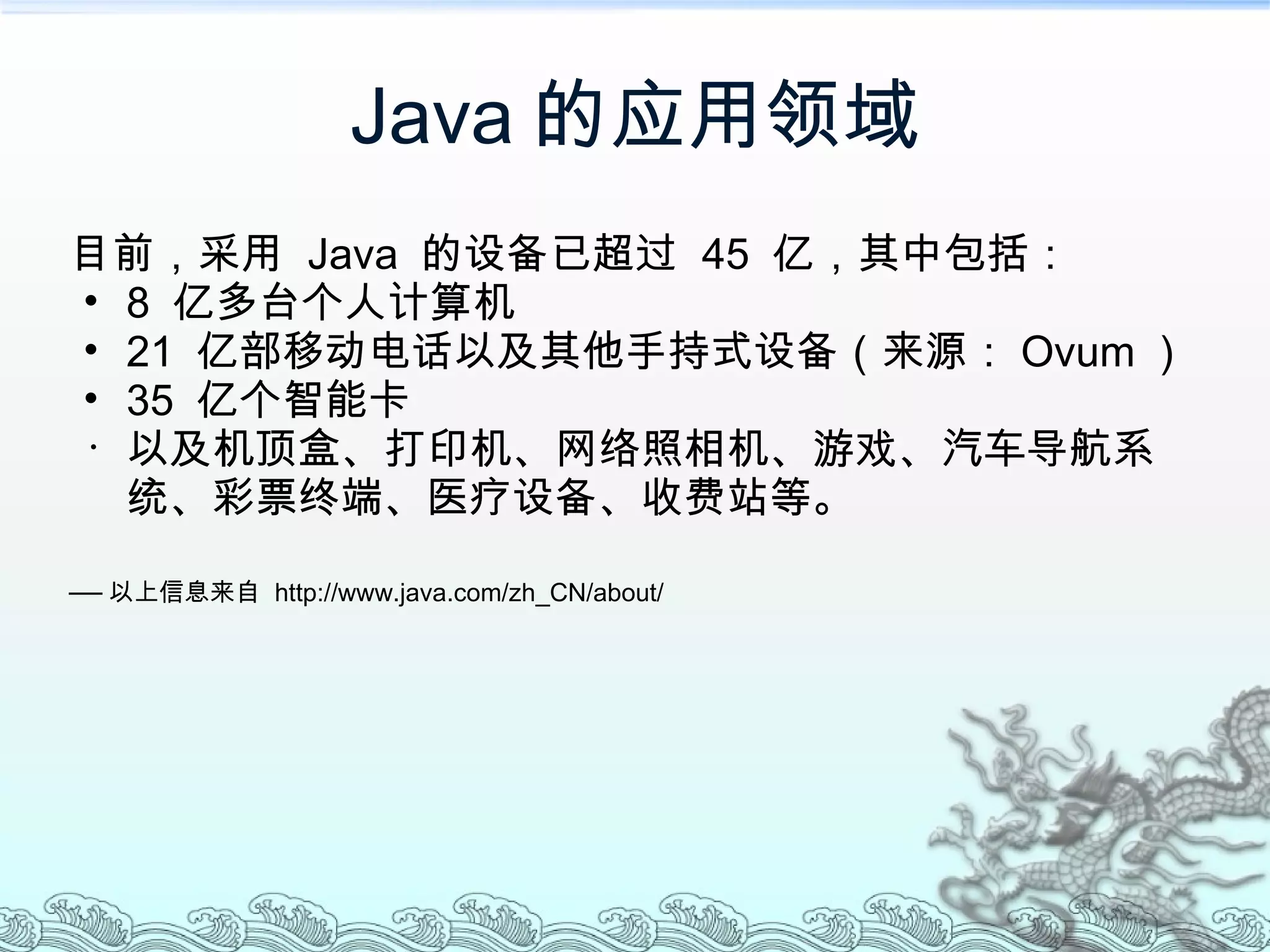 Java 的应用领域

目前，采用 Java 的设备已超过 45 亿，其中包括：
• 8 亿多台个人计算机
• 21 亿部移动电话以及其他手持式设备（来源： Ovum ）
• 35 亿个智能卡
· 以及机顶盒、打印机、网络照相机、游戏、汽车导航系统、彩票终端、医疗设备、收费站等。

— 以上信息来自 http://www.java.com/zh_CN/about/